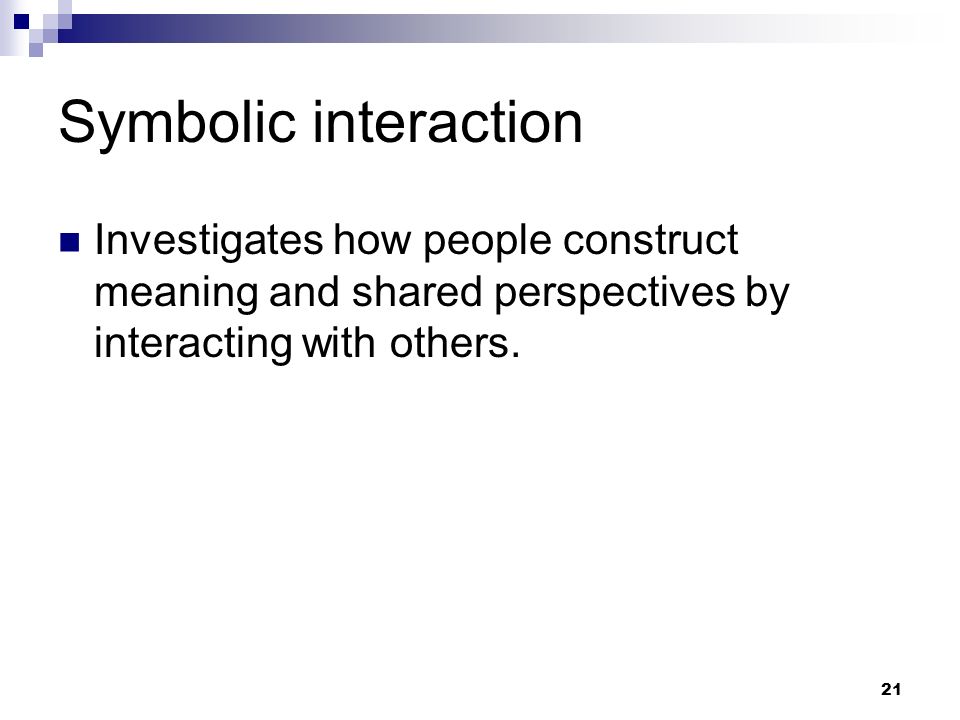 Symbolic interaction

Investigates how people construct meaning and shared perspectives by interacting with others.

21